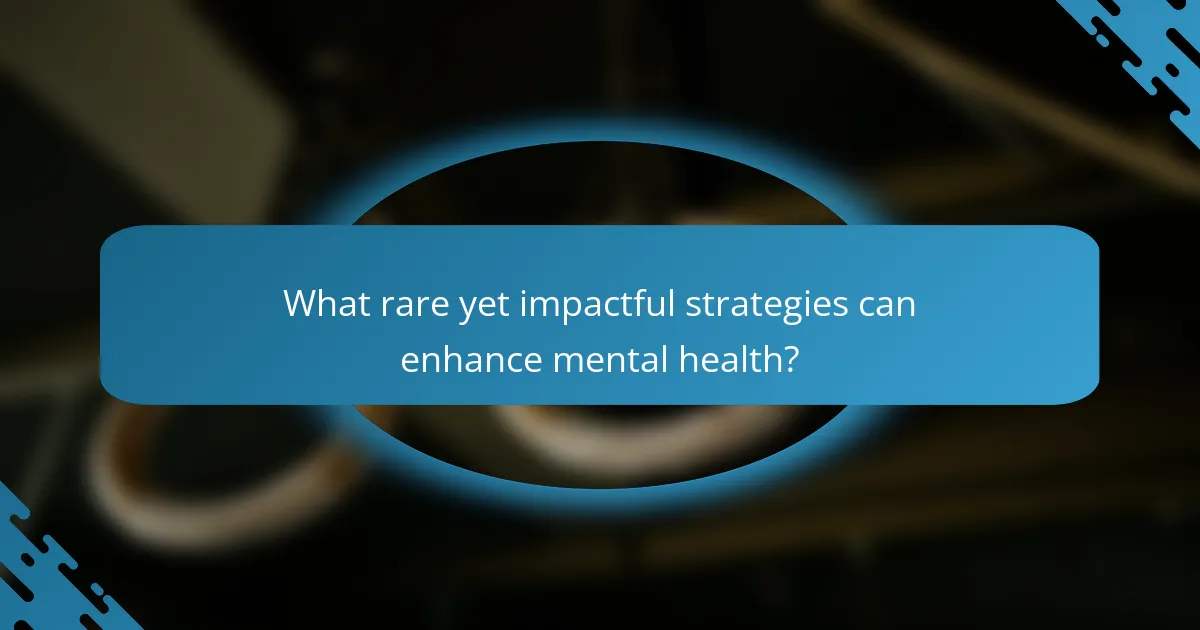 What rare yet impactful strategies can enhance mental health?